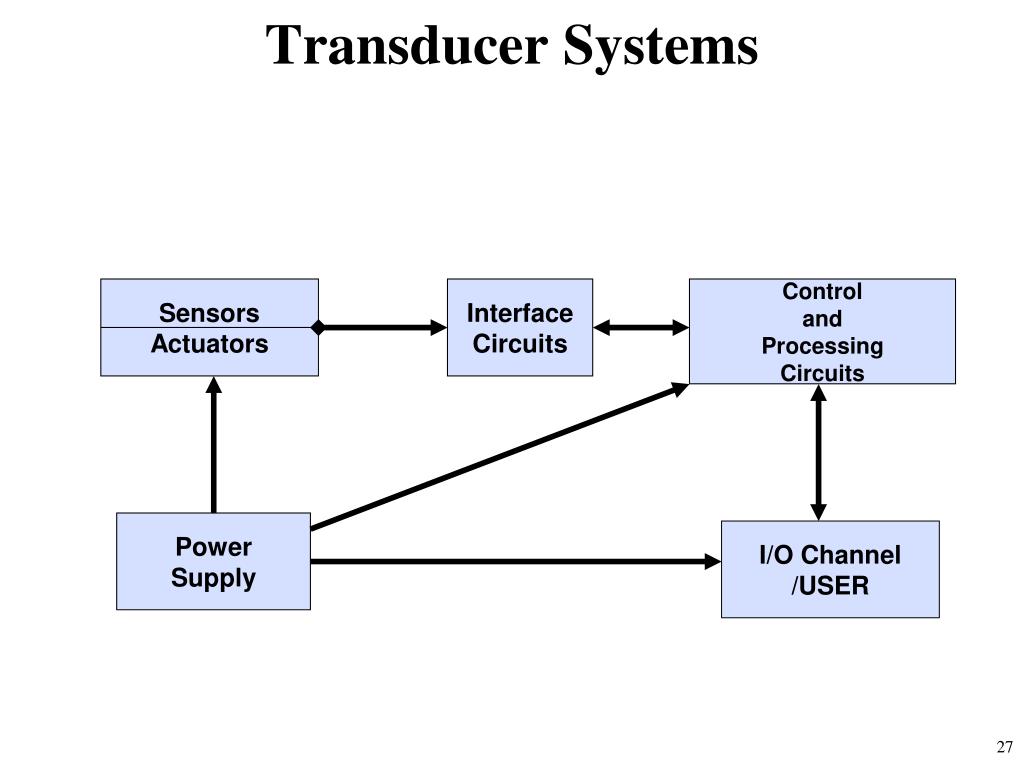 Transducer Systems

Sensors
Actuators

Interface Circuits

Control and Processing Circuits

Power Supply

I/O Channel /USER

27